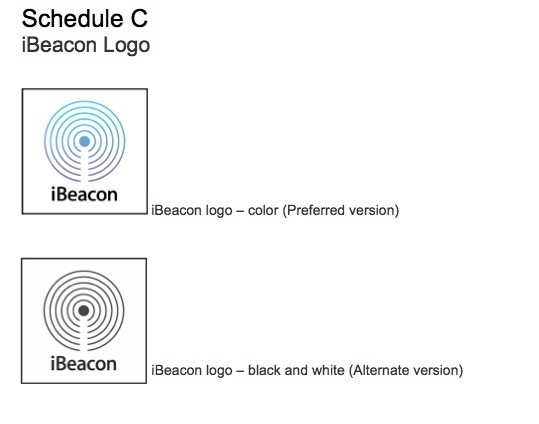 Schedule C
iBeacon Logo

iBeacon

iBeacon logo – color (Preferred version)

iBeacon

iBeacon logo – black and white (Alternate version)